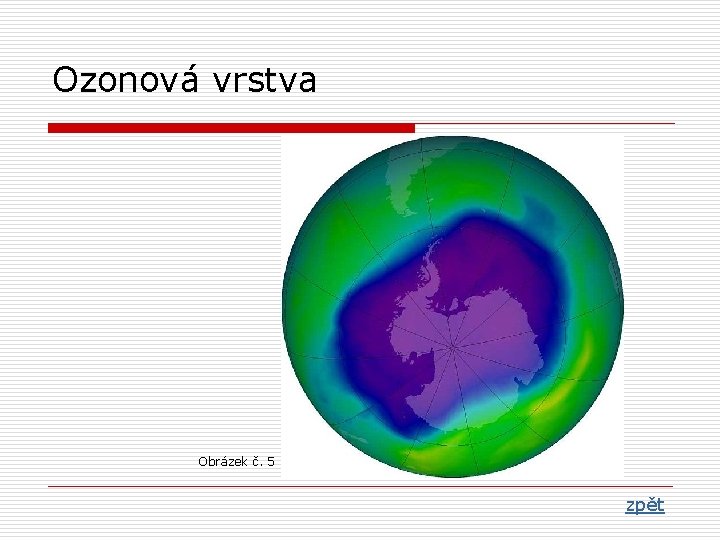 Ozonová vrstva

Obrázek č. 5

zpět